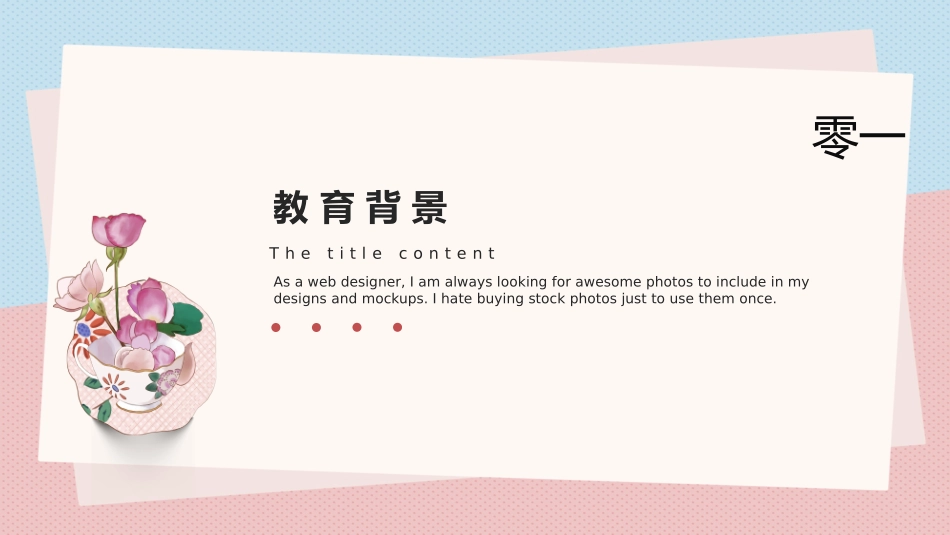 零一

教育背景

The title content

As a web designer, I am always looking for awesome photos to include in my designs and mockups. I hate buying stock photos just to use them once.